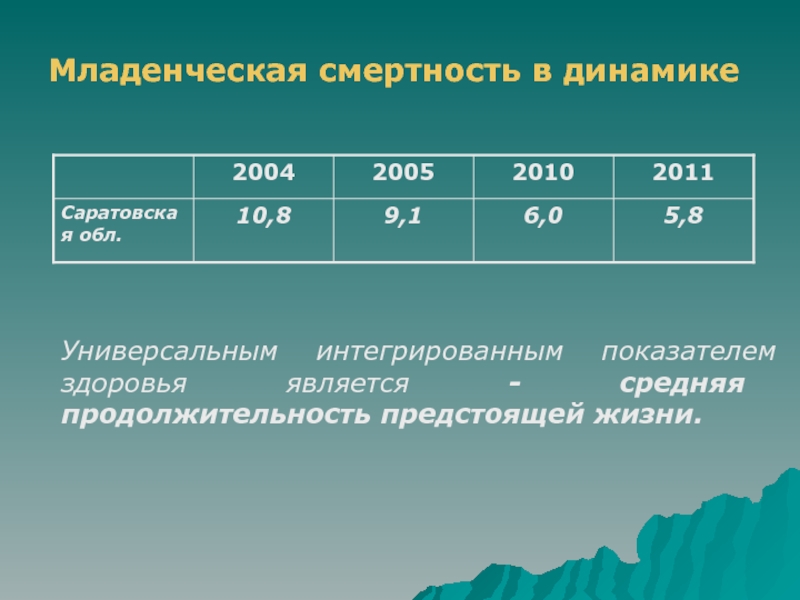 Младенческая смертность в динамике

| | 2004 | 2005 | 2010 | 2011 |
|---|---|---|---|---|
| Саратовская обл. | 10,8 | 9,1 | 6,0 | 5,8 |

Универсальным интегрированным показателем здоровья является - средняя продолжительность предстоящей жизни.